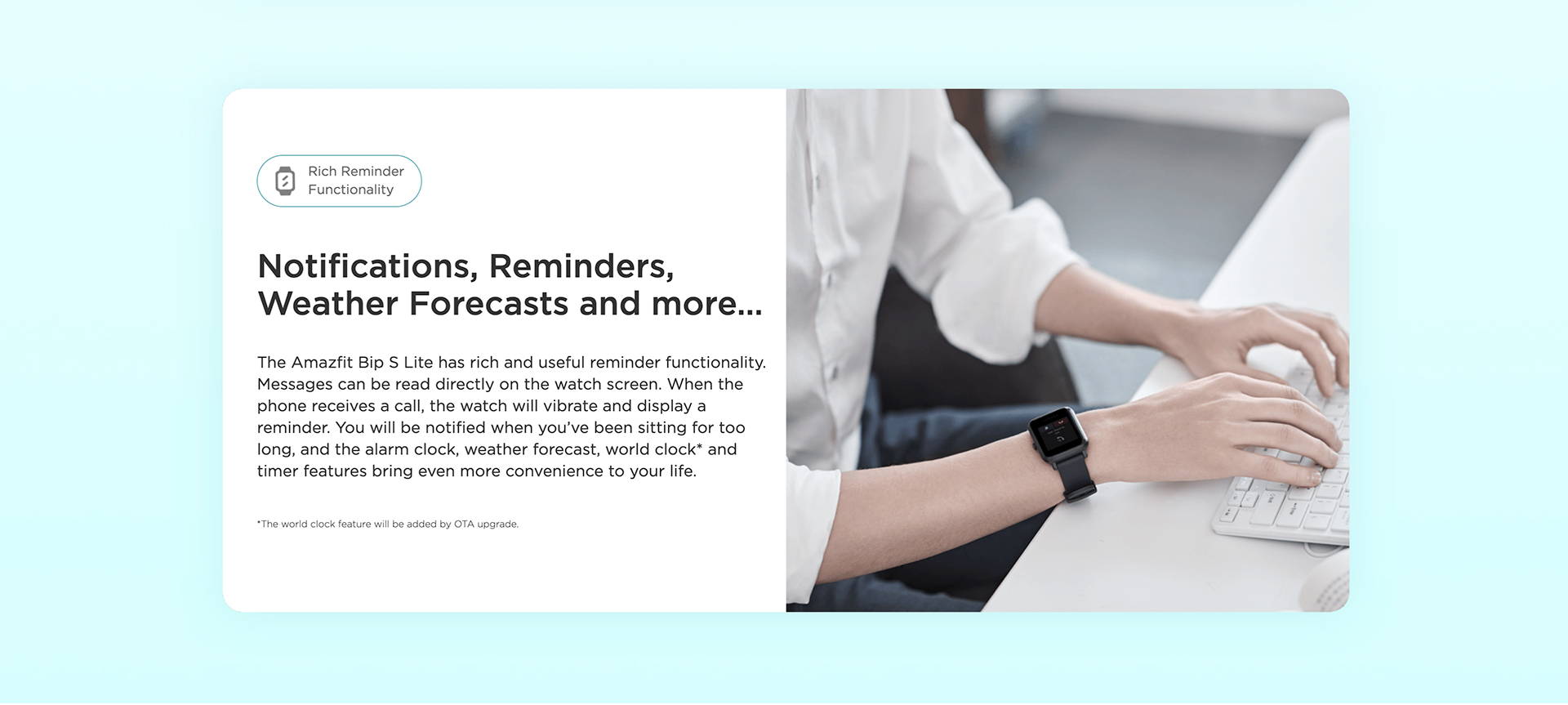 Rich Reminder Functionality

Notifications, Reminders, Weather Forecasts and more...

The Amazfit Bip S Lite has rich and useful reminder functionality. Messages can be read directly on the watch screen. When the phone receives a call, the watch will vibrate and display a reminder. You will be notified when you've been sitting for too long, and the alarm clock, weather forecast, world clock* and timer features bring even more convenience to your life.

*The world clock feature will be added by OTA upgrade.